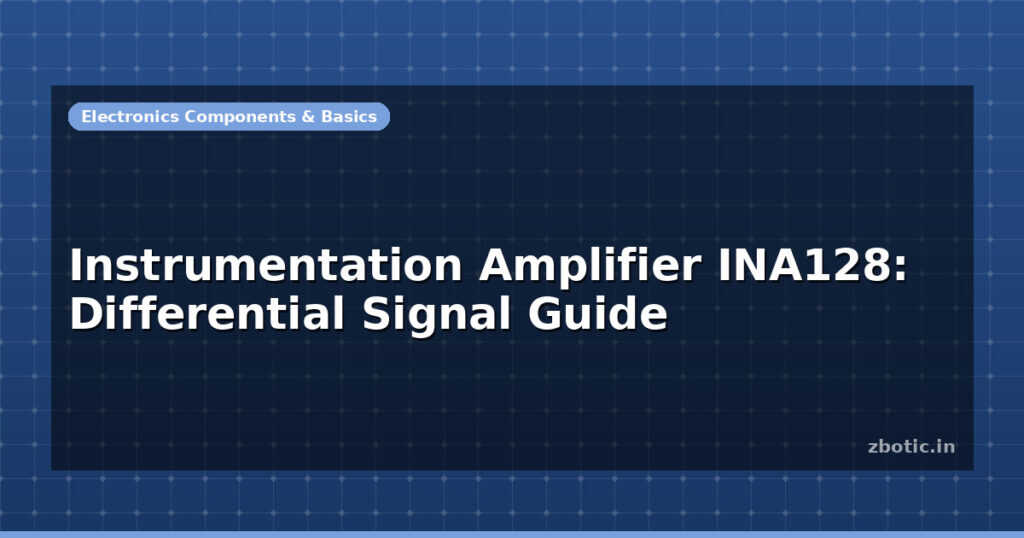 Electronics Components & Basics

Instrumentation Amplifier INA128: Differential Signal Guide

zbotic.in